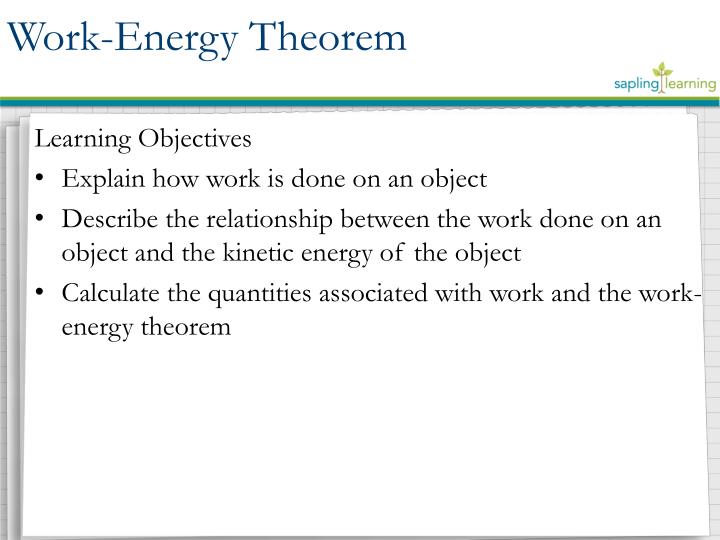 Work-Energy Theorem

sapling learning

Learning Objectives

• Explain how work is done on an object

• Describe the relationship between the work done on an object and the kinetic energy of the object

• Calculate the quantities associated with work and the work-energy theorem